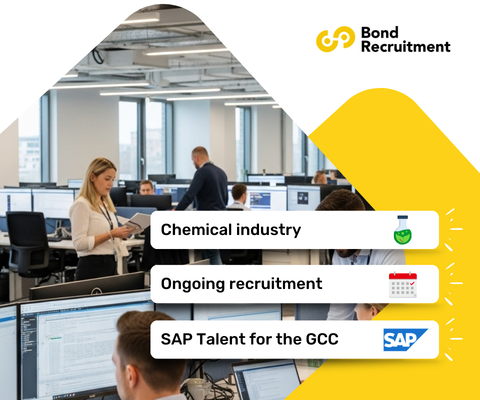 Bond Recruitment

Chemical industry

Ongoing recruitment

SAP Talent for the GCC

SAP